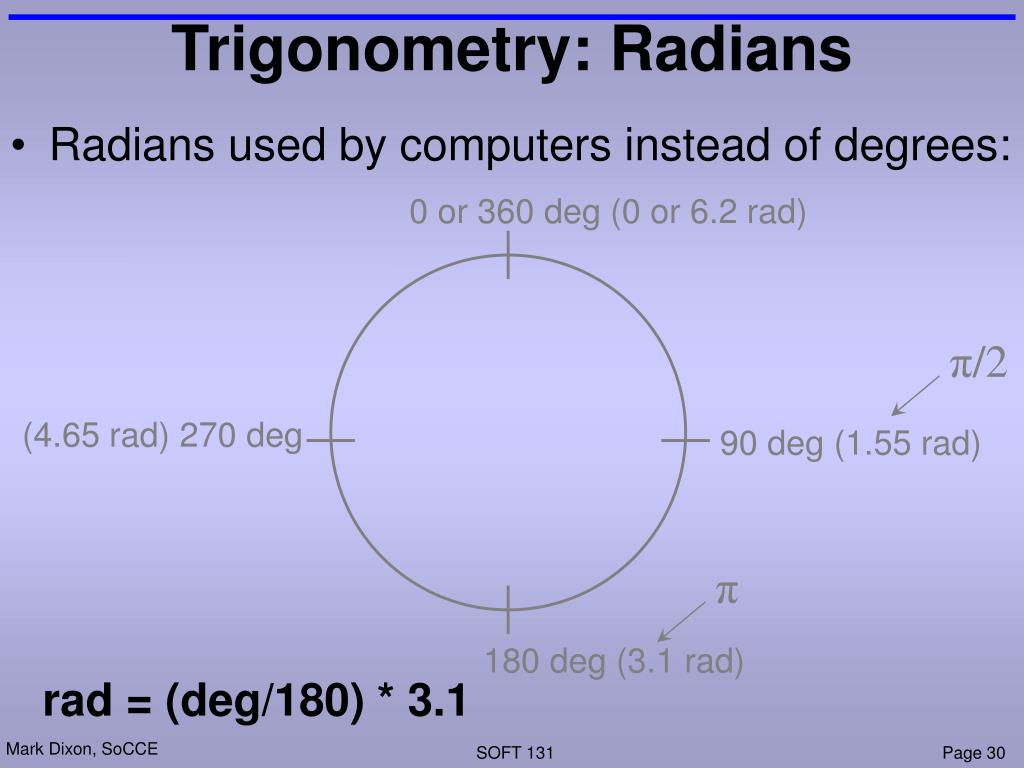 Trigonometry: Radians

• Radians used by computers instead of degrees:

0 or 360 deg (0 or 6.2 rad)

$\pi/2$

(4.65 rad) 270 deg

90 deg (1.55 rad)

$\pi$

180 deg (3.1 rad)

rad = (deg/180) * 3.1

Mark Dixon, SoCCE

SOFT 131

Page 30